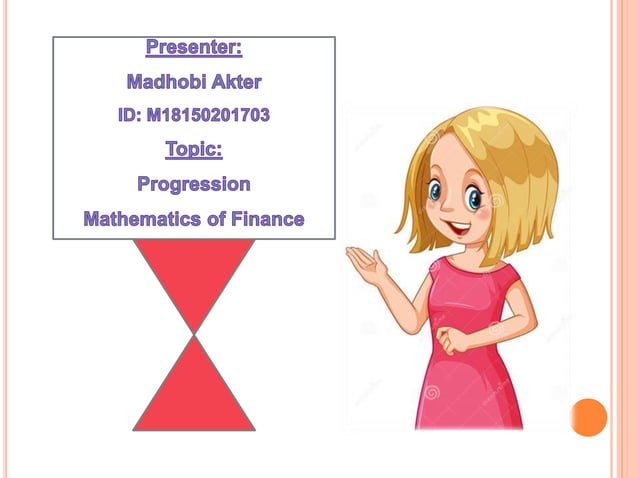 Presenter:

Madhobi Akter

ID: M18150201703

Topic:

Progression

Mathematics of Finance